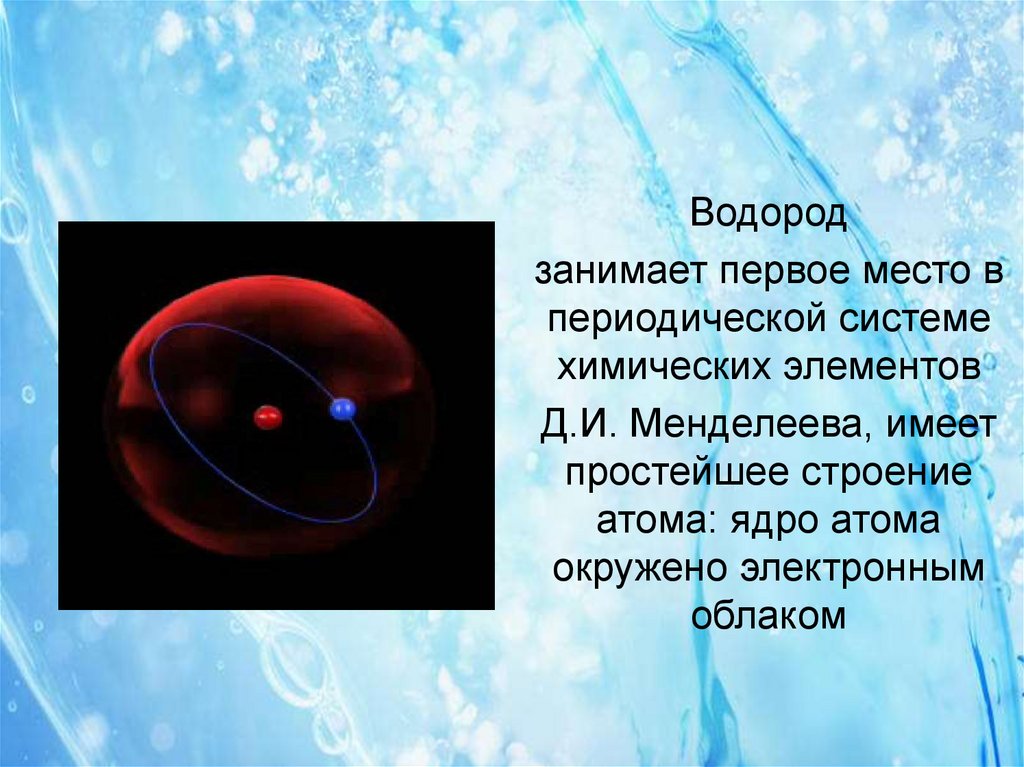 Водород

занимает первое место в периодической системе химических элементов

Д.И. Менделеева, имеет простейшее строение атома: ядро атома окружено электронным облаком